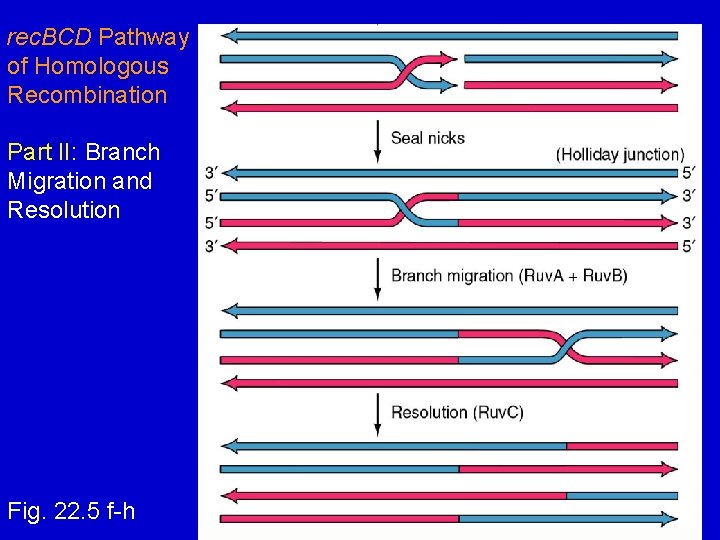 recBCD Pathway of Homologous Recombination

Part II: Branch Migration and Resolution

Fig. 22.5 f-h

Seal nicks

(Holliday junction)

3′ 5′
5′ 3′
5′ 3′
3′ 5′

Branch migration (RuvA + RuvB)

Resolution (RuvC)